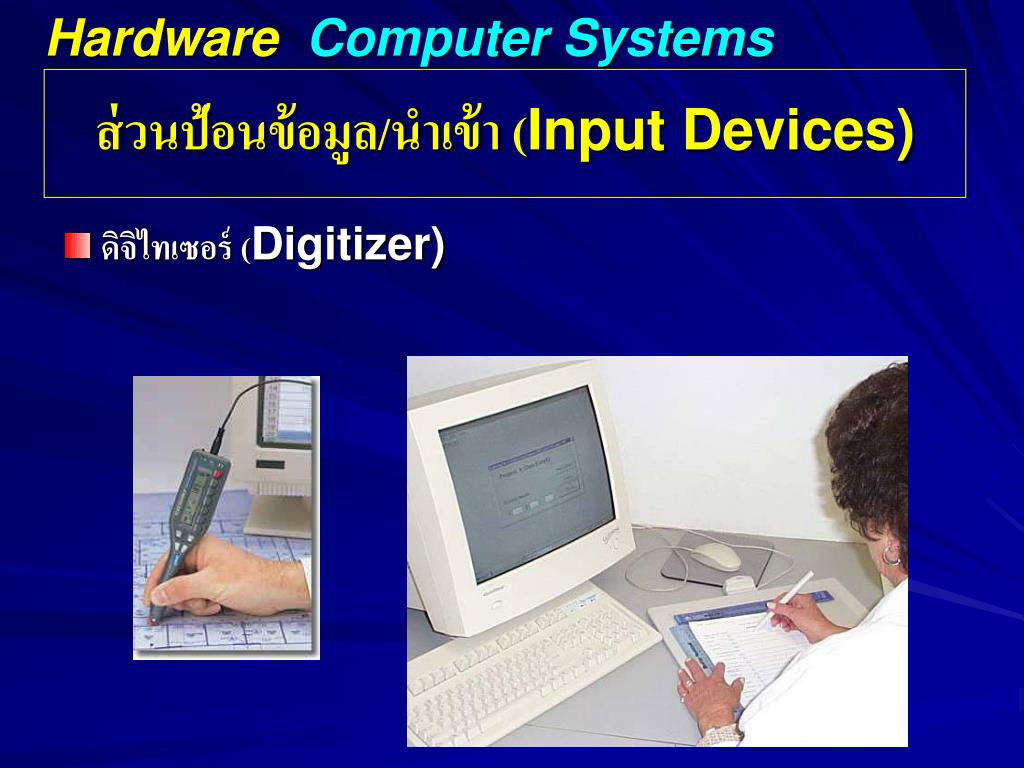 Hardware Computer Systems

ส่วนป้อนข้อมูล/นำเข้า (Input Devices)

ดิจิไทเซอร์ (Digitizer)